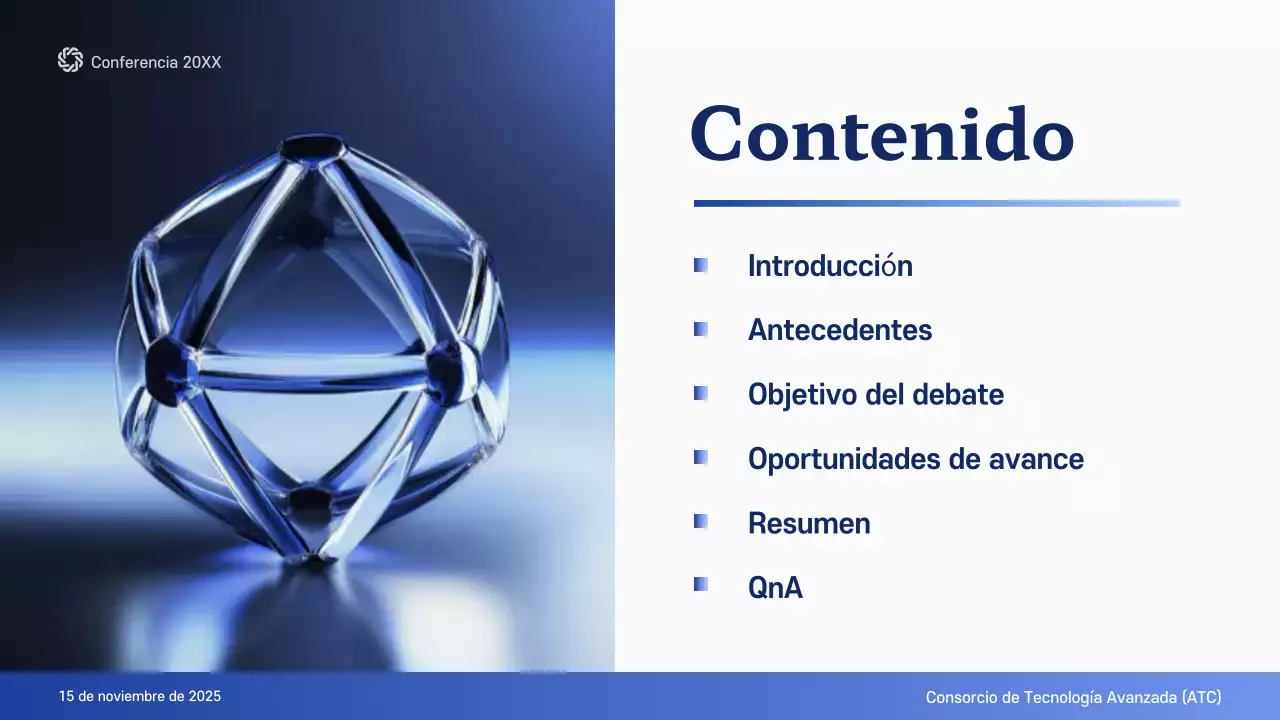 Conferencia 20XX

Contenido

Introducción

Antecedentes

Objetivo del debate

Oportunidades de avance

Resumen

QnA

15 de noviembre de 2025

Consorcio de Tecnología Avanzada (ATC)